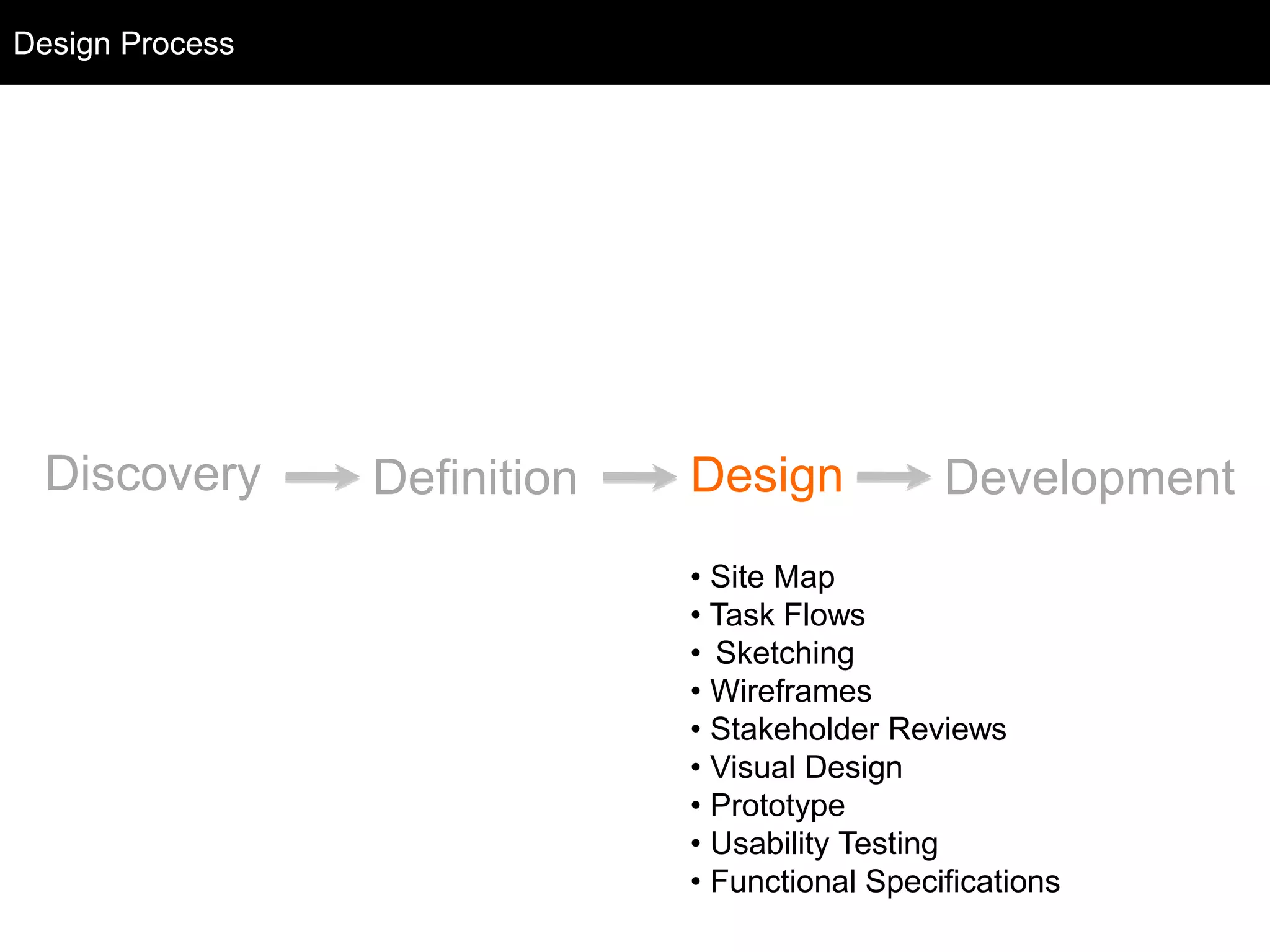 Design Process

Discovery → Definition → Design → Development

• Site Map
• Task Flows
• Sketching
• Wireframes
• Stakeholder Reviews
• Visual Design
• Prototype
• Usability Testing
• Functional Specifications